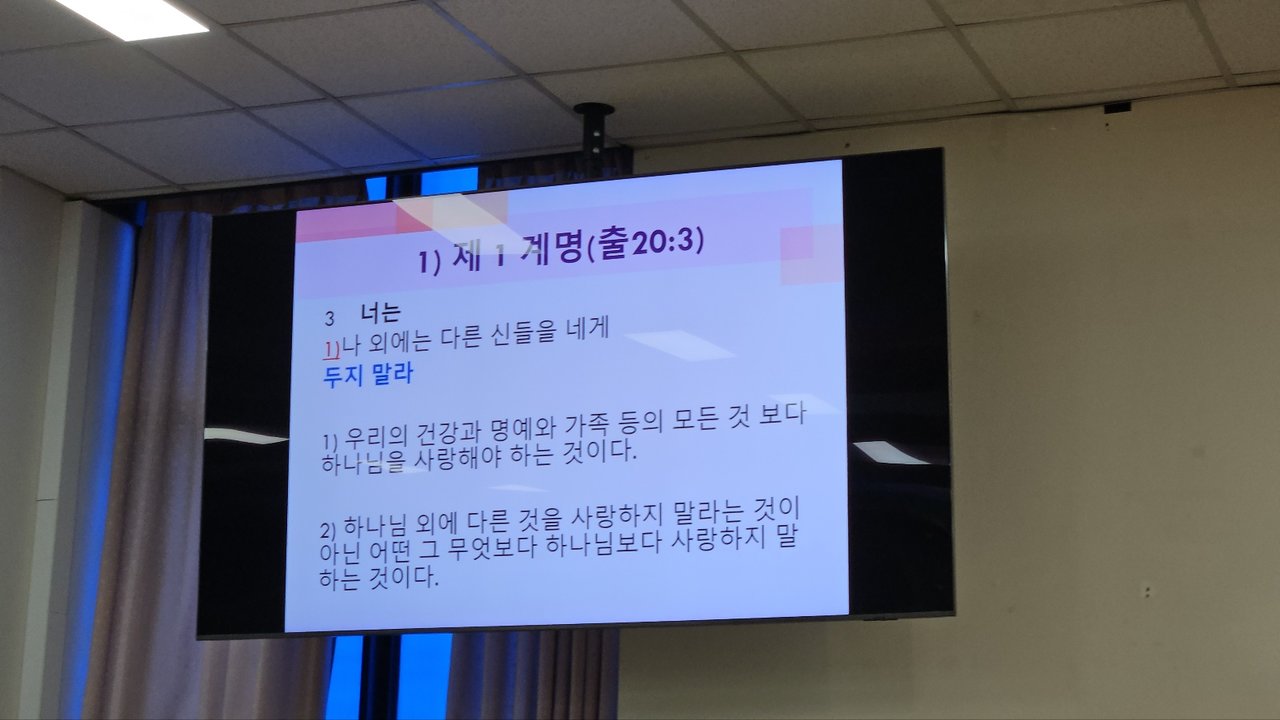 1) 제 1 계명(출20:3)

3 너는
1)나 외에는 다른 신들을 네게
두지 말라

1) 우리의 건강과 명예와 가족 등의 모든 것 보다 하나님을 사랑해야 하는 것이다.

2) 하나님 외에 다른 것을 사랑하지 말라는 것이 아닌 어떤 그 무엇보다 하나님보다 사랑하지 말 하는 것이다.